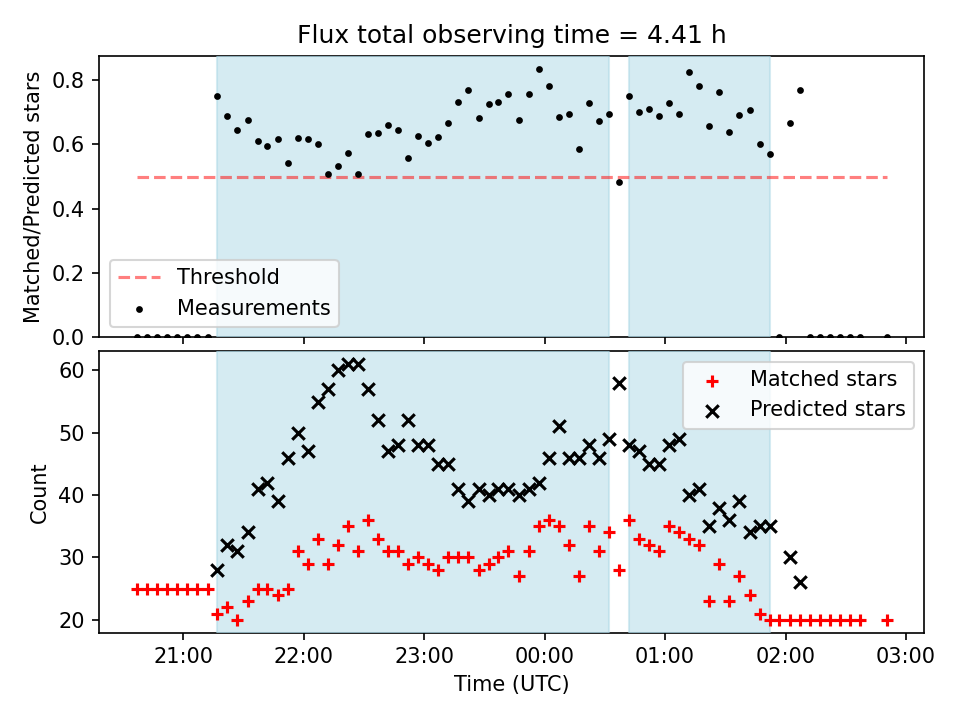 Flux total observing time = 4.41 h

Matched/Predicted stars

0.8
0.6
0.4
0.2
0.0

Threshold
Measurements

Count

60
50
40
30
20

Matched stars
Predicted stars

21:00
22:00
23:00
00:00
01:00
02:00
03:00

Time (UTC)